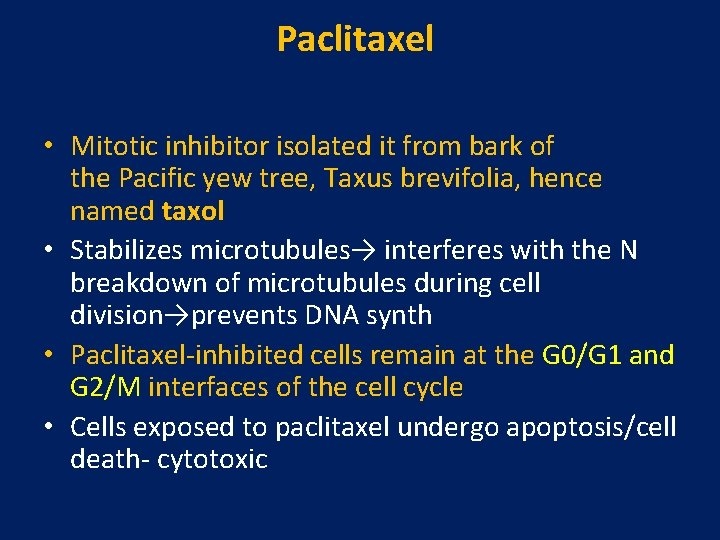 Paclitaxel

• Mitotic inhibitor isolated it from bark of the Pacific yew tree, Taxus brevifolia, hence named taxol
• Stabilizes microtubules→ interferes with the N breakdown of microtubules during cell division→prevents DNA synth
• Paclitaxel-inhibited cells remain at the G0/G1 and G2/M interfaces of the cell cycle
• Cells exposed to paclitaxel undergo apoptosis/cell death- cytotoxic